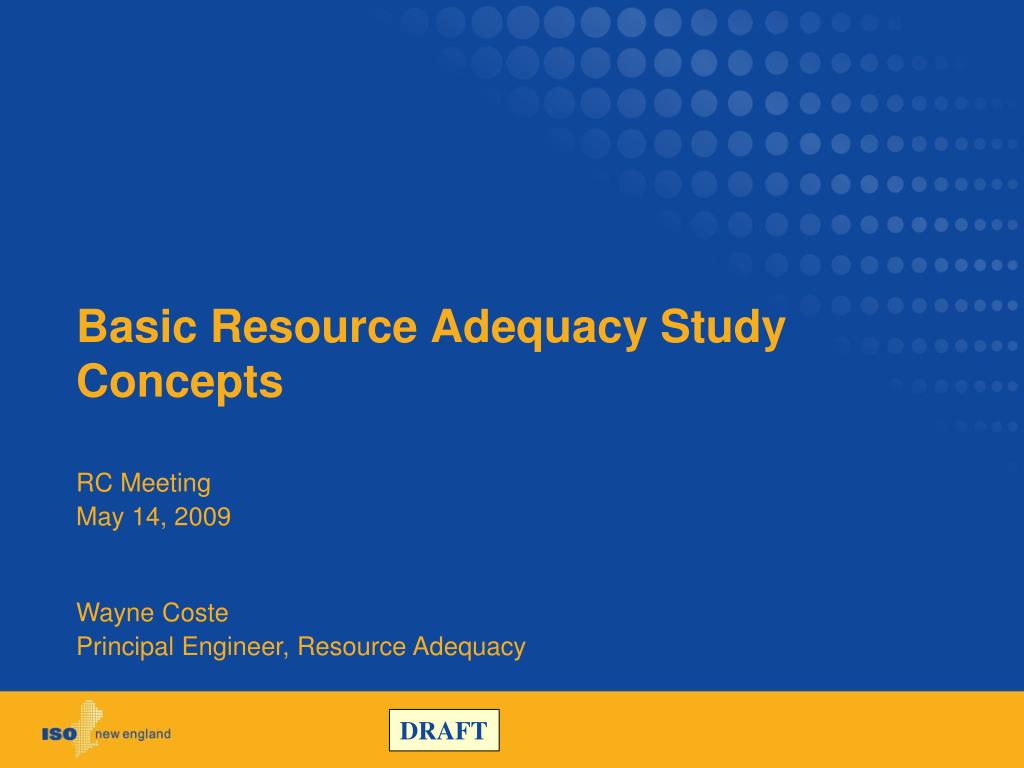 Basic Resource Adequacy Study Concepts

RC Meeting
May 14, 2009

Wayne Coste
Principal Engineer, Resource Adequacy

ISO new england

DRAFT